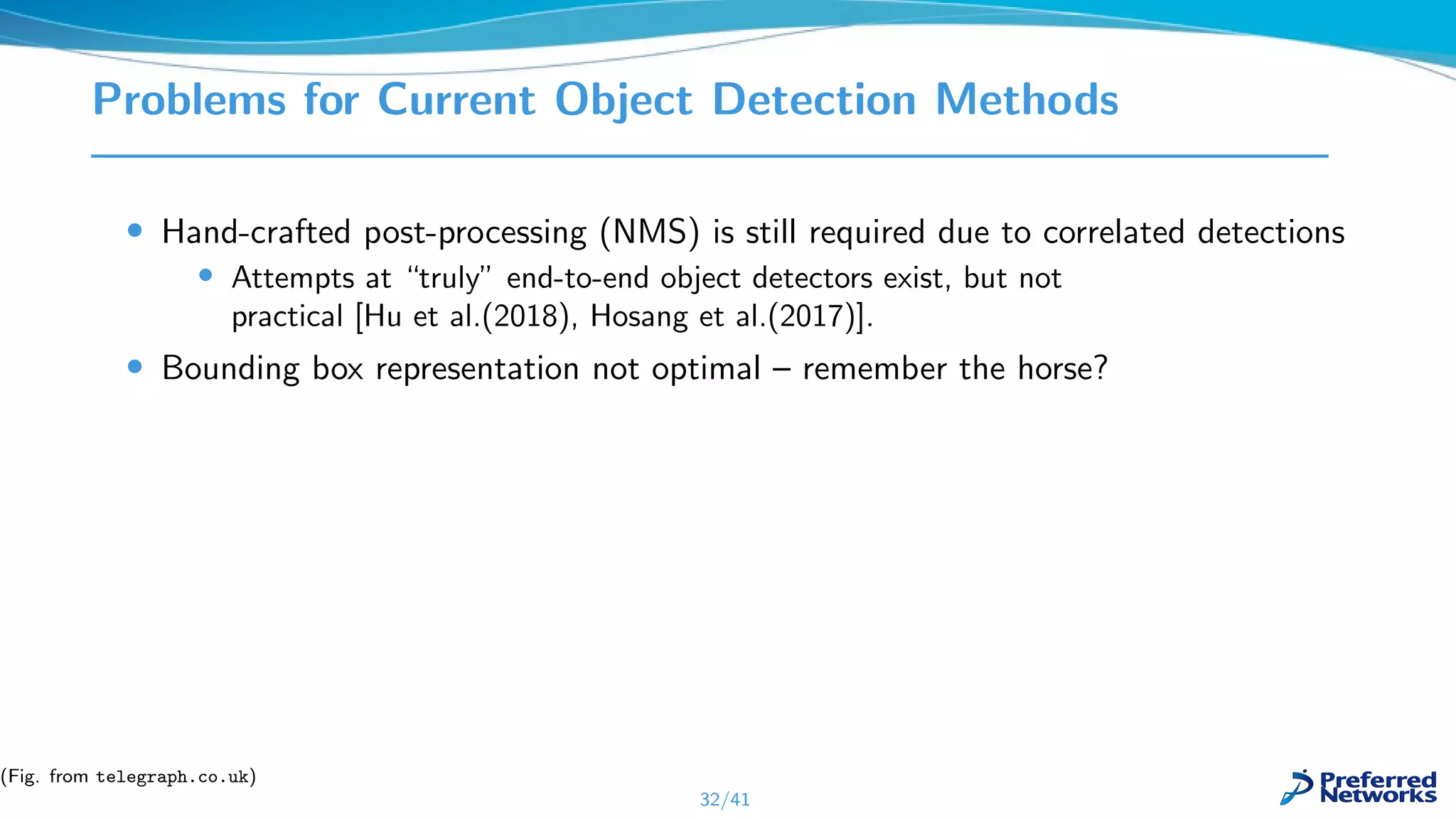 Problems for Current Object Detection Methods

- Hand-crafted post-processing (NMS) is still required due to correlated detections
  - Attempts at "truly" end-to-end object detectors exist, but not practical [Hu et al.(2018), Hosang et al.(2017)].
- Bounding box representation not optimal – remember the horse?

(Fig. from telegraph.co.uk)

32/41

Preferred Networks